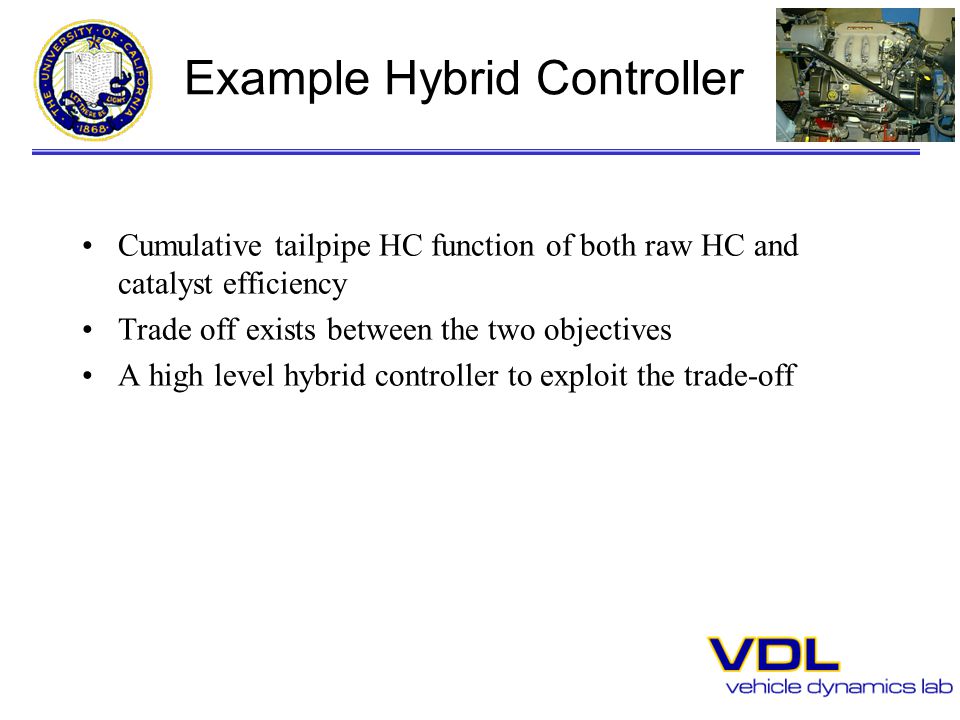 THE UNIVERSITY OF CALIFORNIA
LET THERE BE LIGHT
1868

Example Hybrid Controller

• Cumulative tailpipe HC function of both raw HC and catalyst efficiency
• Trade off exists between the two objectives
• A high level hybrid controller to exploit the trade-off

VDL
vehicle dynamics lab